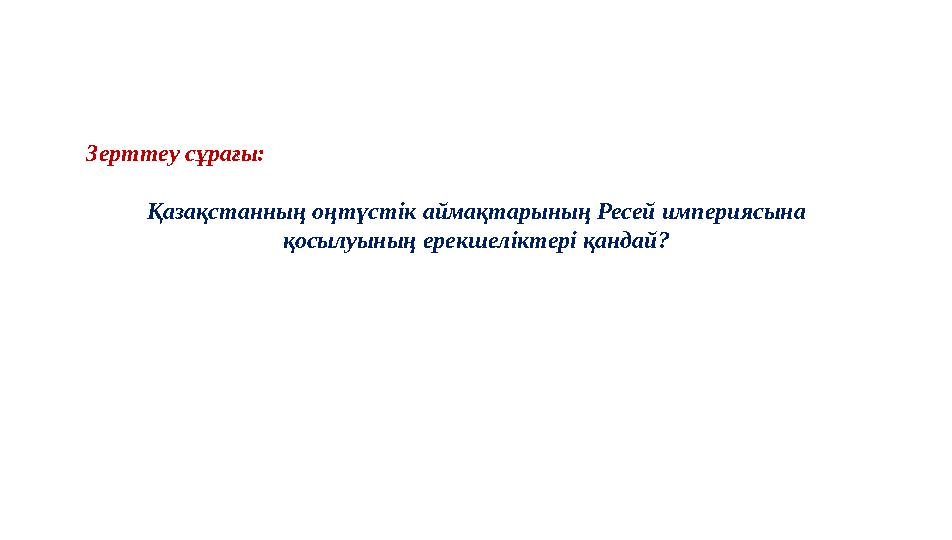 Зерттеу сұрағы:

Қазақстанның оңтүстік аймақтарының Ресей империясына қосылуының ерекшеліктері қандай?